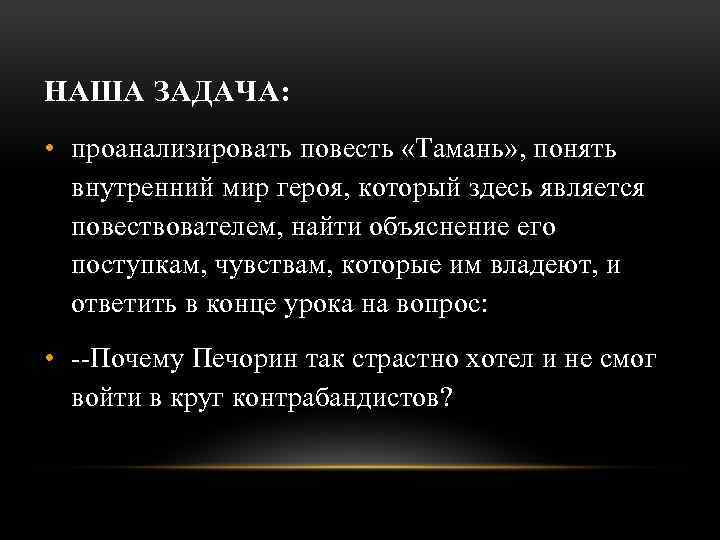 НАША ЗАДАЧА:

• проанализировать повесть «Тамань», понять внутренний мир героя, который здесь является повествователем, найти объяснение его поступкам, чувствам, которые им владеют, и ответить в конце урока на вопрос:

• --Почему Печорин так страстно хотел и не смог войти в круг контрабандистов?